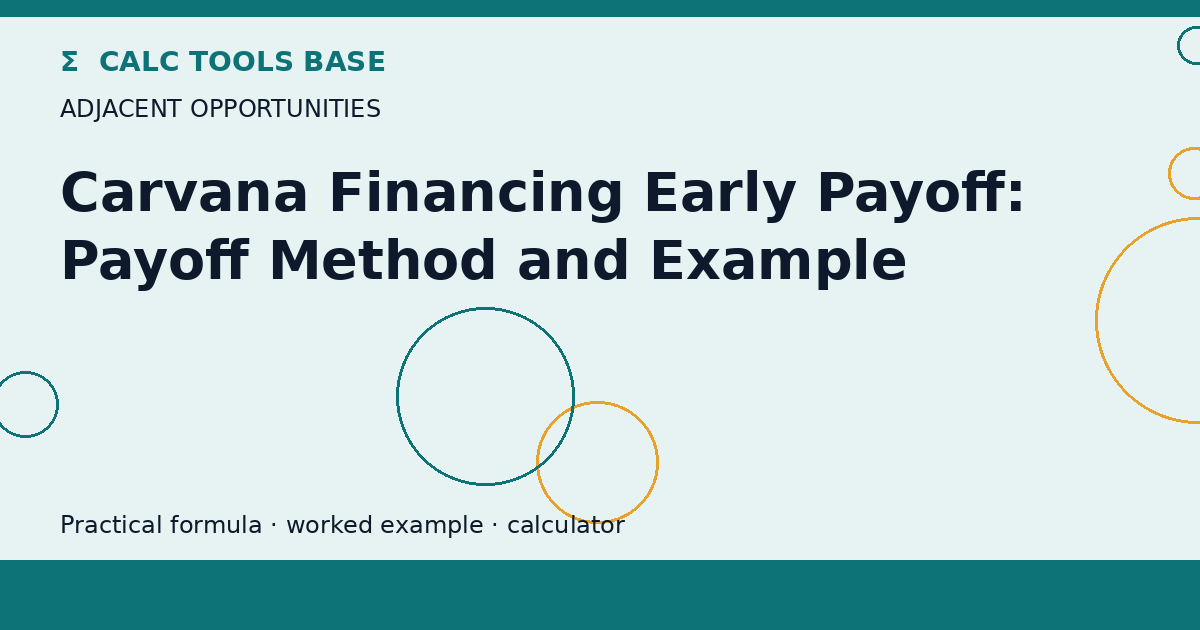 Σ CALC TOOLS BASE

ADJACENT OPPORTUNITIES

Carvana Financing Early Payoff: Payoff Method and Example

Practical formula · worked example · calculator